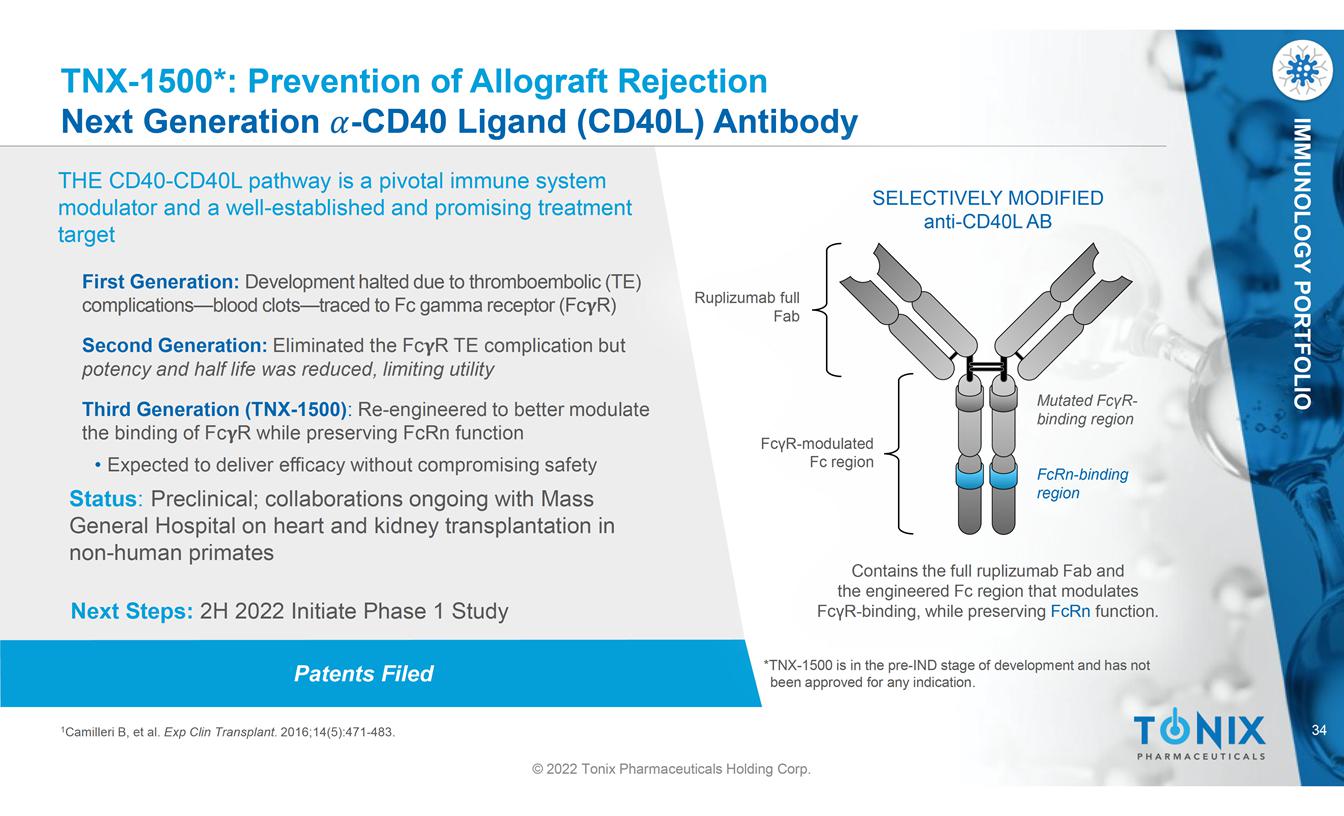 TNX-1500*: Prevention of Allograft Rejection
Next Generation $\alpha$-CD40 Ligand (CD40L) Antibody

IMMUNOLOGY PORTFOLIO

THE CD40-CD40L pathway is a pivotal immune system modulator and a well-established and promising treatment target

First Generation: Development halted due to thromboembolic (TE) complications—blood clots—traced to Fc gamma receptor (FcγR)

Second Generation: Eliminated the FcγR TE complication but potency and half life was reduced, limiting utility

Third Generation (TNX-1500): Re-engineered to better modulate the binding of FcγR while preserving FcRn function

• Expected to deliver efficacy without compromising safety

Status: Preclinical; collaborations ongoing with Mass General Hospital on heart and kidney transplantation in non-human primates

Next Steps: 2H 2022 Initiate Phase 1 Study

Patents Filed

SELECTIVELY MODIFIED anti-CD40L AB

Ruplizumab full Fab

FcγR-modulated Fc region

Mutated FcγR-binding region

FcRn-binding region

Contains the full ruplizumab Fab and the engineered Fc region that modulates FcγR-binding, while preserving FcRn function.

*TNX-1500 is in the pre-IND stage of development and has not been approved for any indication.

$^1$Camilleri B, et al. Exp Clin Transplant. 2016;14(5):471-483.

TONIX PHARMACEUTICALS

34

© 2022 Tonix Pharmaceuticals Holding Corp.